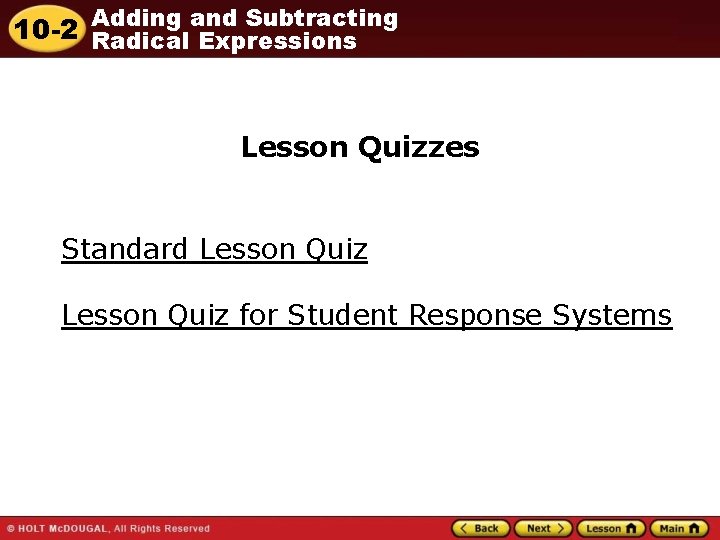 10-2 Adding and Subtracting Radical Expressions

Lesson Quizzes

Standard Lesson Quiz

Lesson Quiz for Student Response Systems

© HOLT McDOUGAL, All Rights Reserved

Back Next Lesson Main